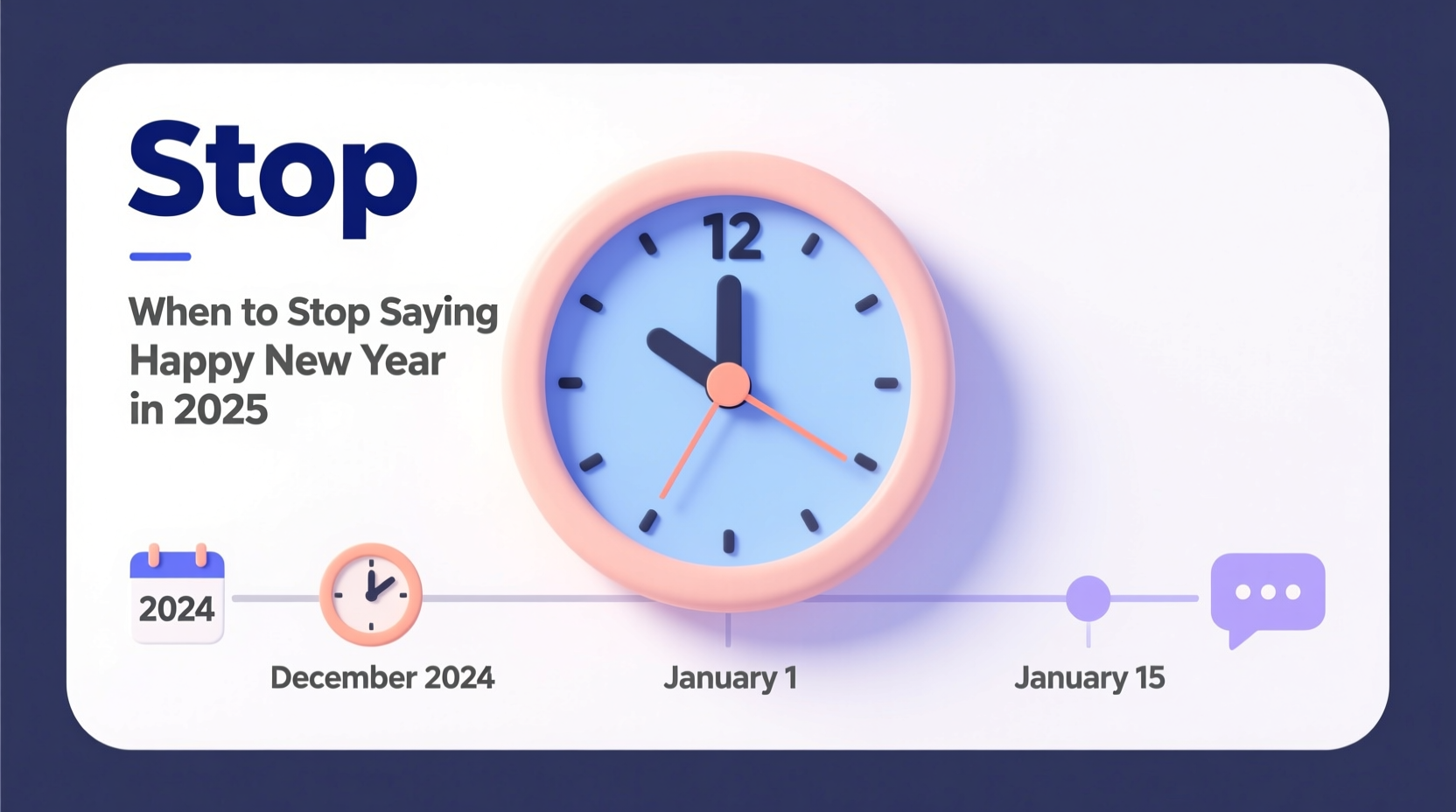 Stop

When to Stop Saying Happy New Year in 2025

12

2024

December 2024

January 1

January 15